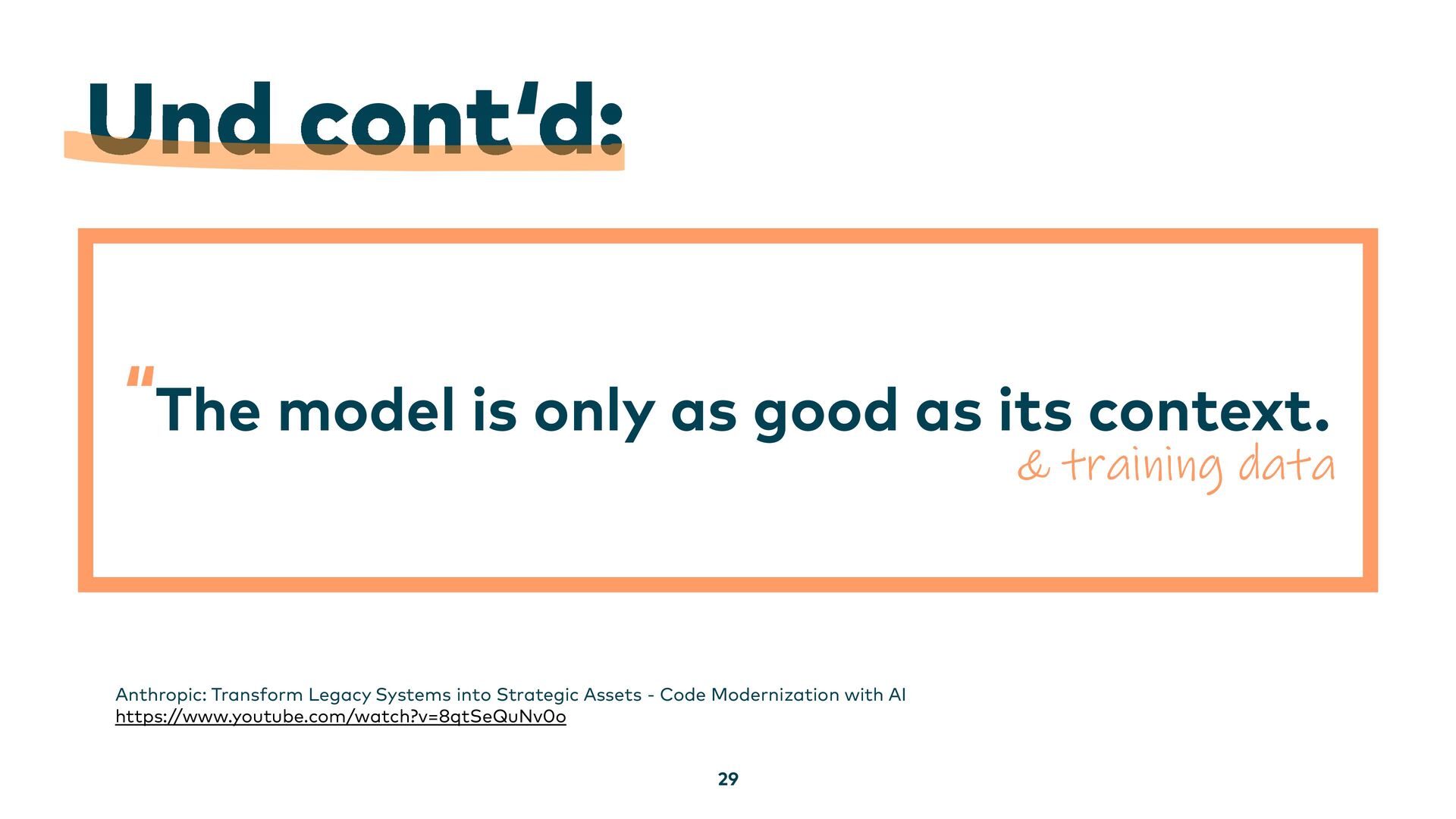 Und cont'd:

"The model is only as good as its context.
& training data

Anthropic: Transform Legacy Systems into Strategic Assets - Code Modernization with AI
https://www.youtube.com/watch?v=8qtSeQuNv0o

29